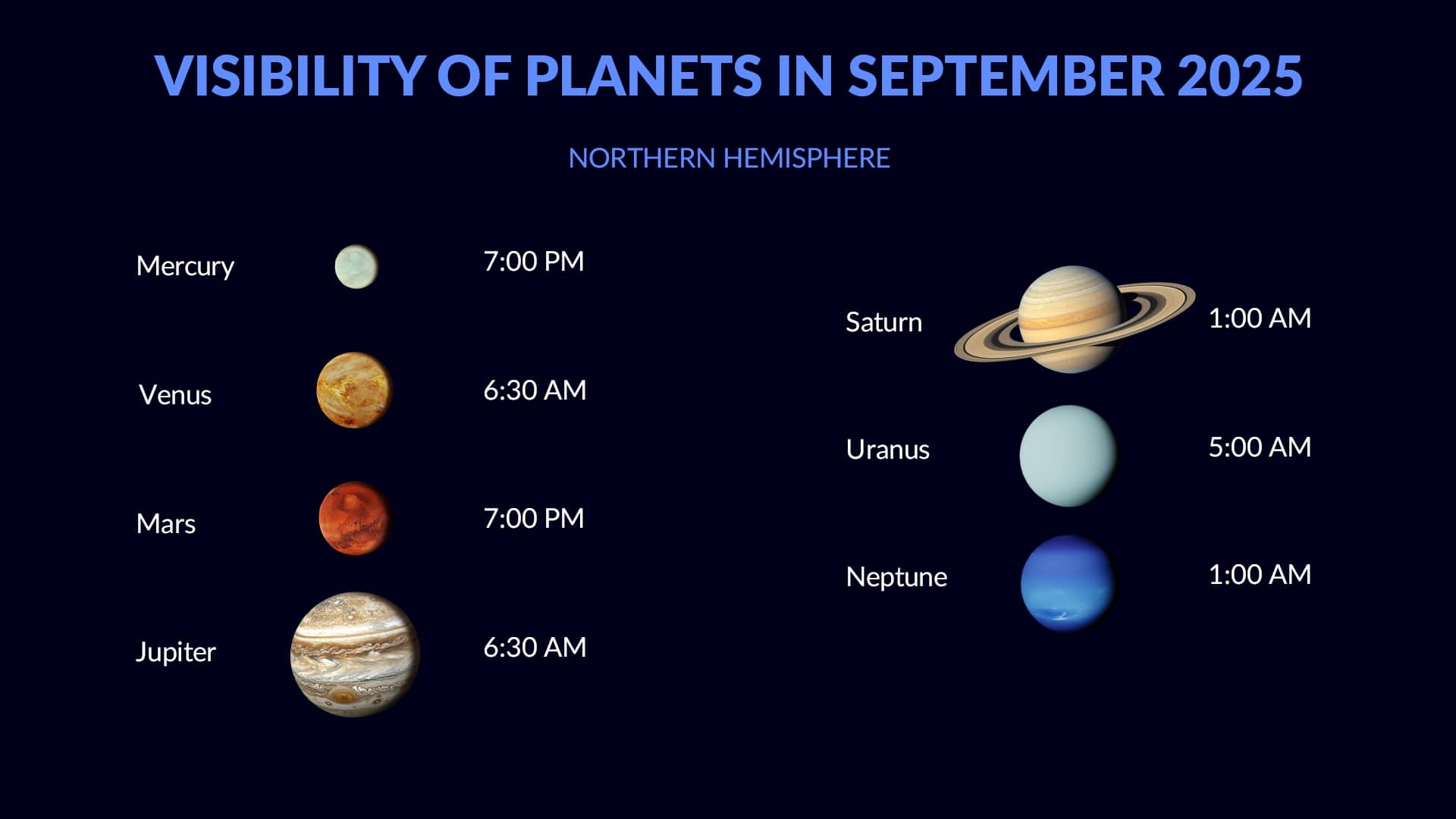 VISIBILITY OF PLANETS IN SEPTEMBER 2025

NORTHERN HEMISPHERE

Mercury 7:00 PM

Venus 6:30 AM

Mars 7:00 PM

Jupiter 6:30 AM

Saturn 1:00 AM

Uranus 5:00 AM

Neptune 1:00 AM